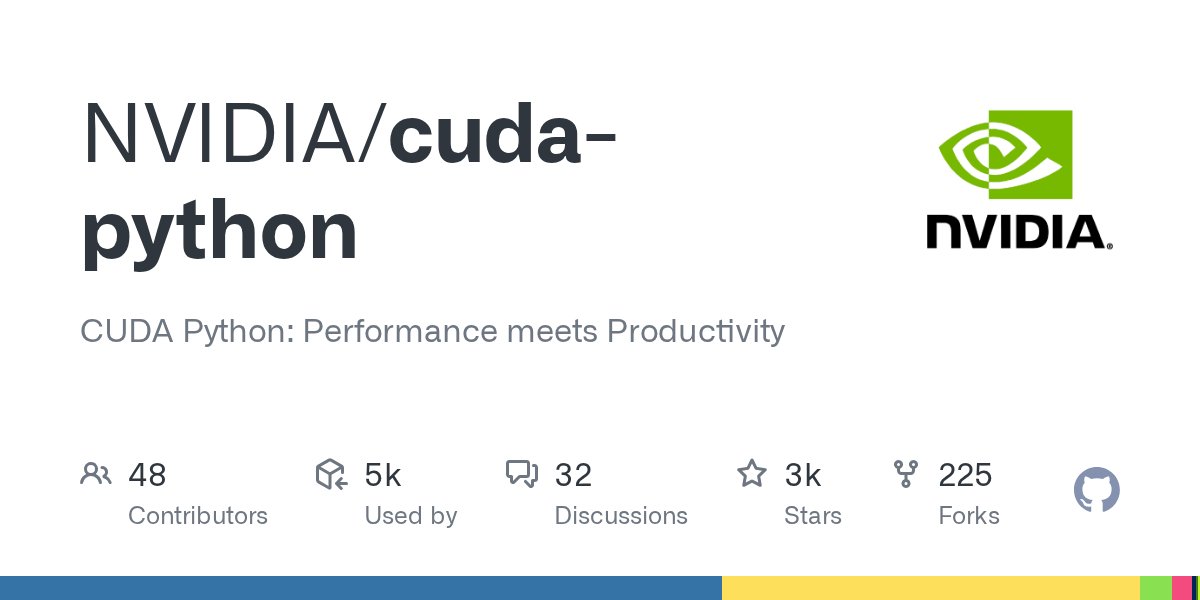 NVIDIA/cuda-python

NVIDIA.

CUDA Python: Performance meets Productivity

48
Contributors

5k
Used by

32
Discussions

3k
Stars

225
Forks